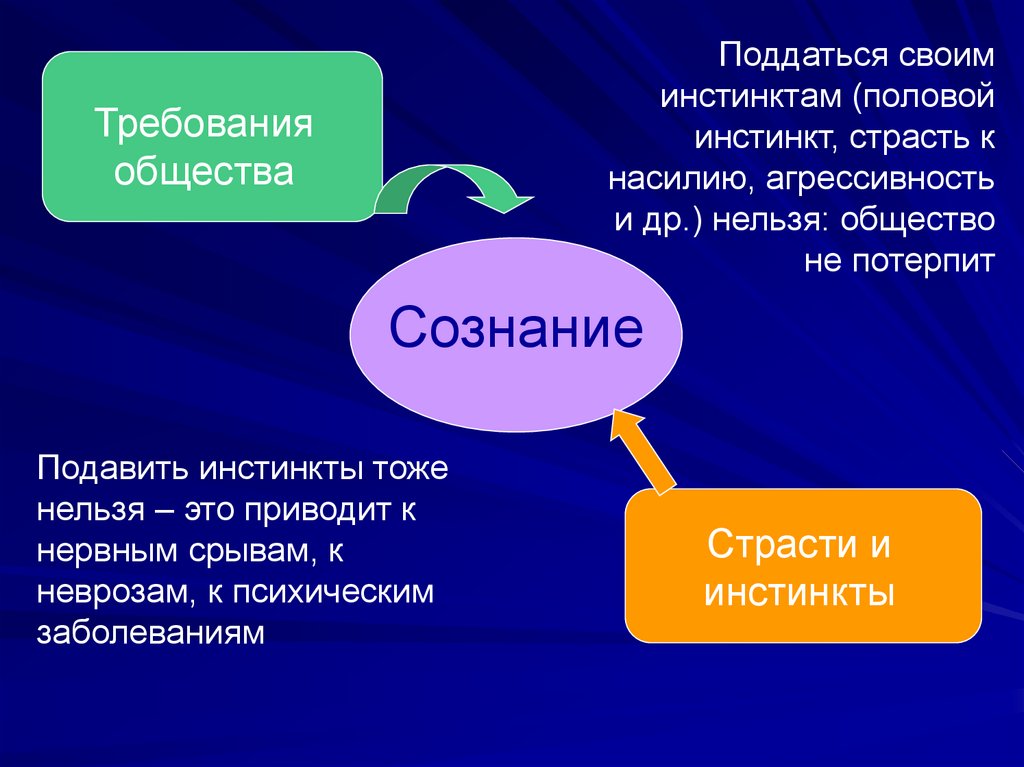 Требования общества

Поддаться своим инстинктам (половой инстинкт, страсть к насилию, агрессивность и др.) нельзя: общество не потерпит

Сознание

Подавить инстинкты тоже нельзя – это приводит к нервным срывам, к неврозам, к психическим заболеваниям

Страсти и инстинкты